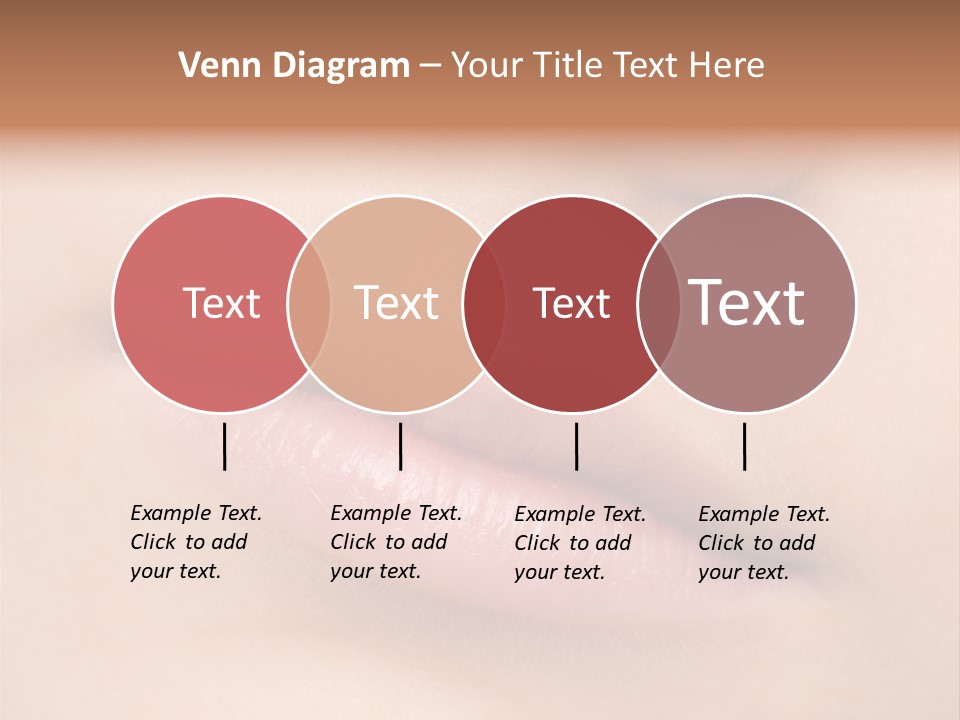 Venn Diagram – Your Title Text Here

Text

Text

Text

Text

Example Text. Click to add your text.

Example Text. Click to add your text.

Example Text. Click to add your text.

Example Text. Click to add your text.